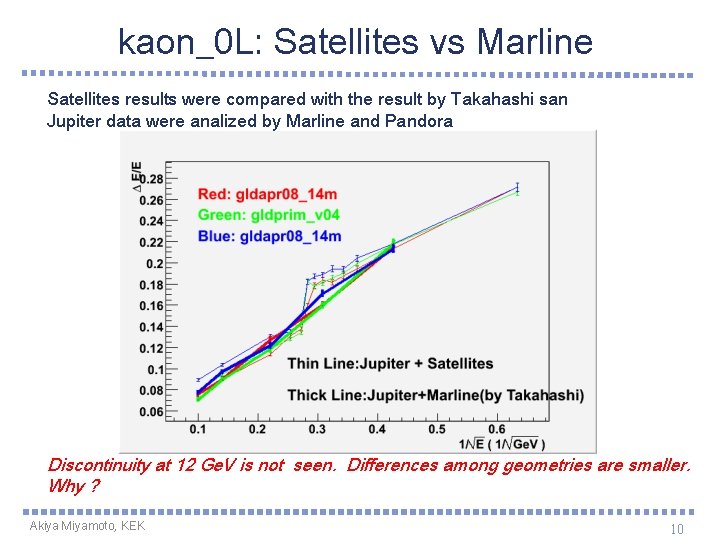 kaon_0L: Satellites vs Marline

Satellites results were compared with the result by Takahashi san
Jupiter data were analized by Marline and Pandora

$\Delta E/E$
0.28
0.26
0.24
0.22
0.2
0.18
0.16
0.14
0.12
0.1
0.08
0.06

Red: gldapr08_14m
Green: gldprim_v04
Blue: gldapr08_14m

Thin Line:Jupiter + Satellites
Thick Line:Jupiter+Marline(by Takahashi)

0.1 0.2 0.3 0.4 0.5 0.6
$1/\sqrt{E}$ ( $1/\sqrt{GeV}$ )

Discontinuity at 12 GeV is not seen. Differences among geometries are smaller. Why ?

Akiya Miyamoto, KEK
10